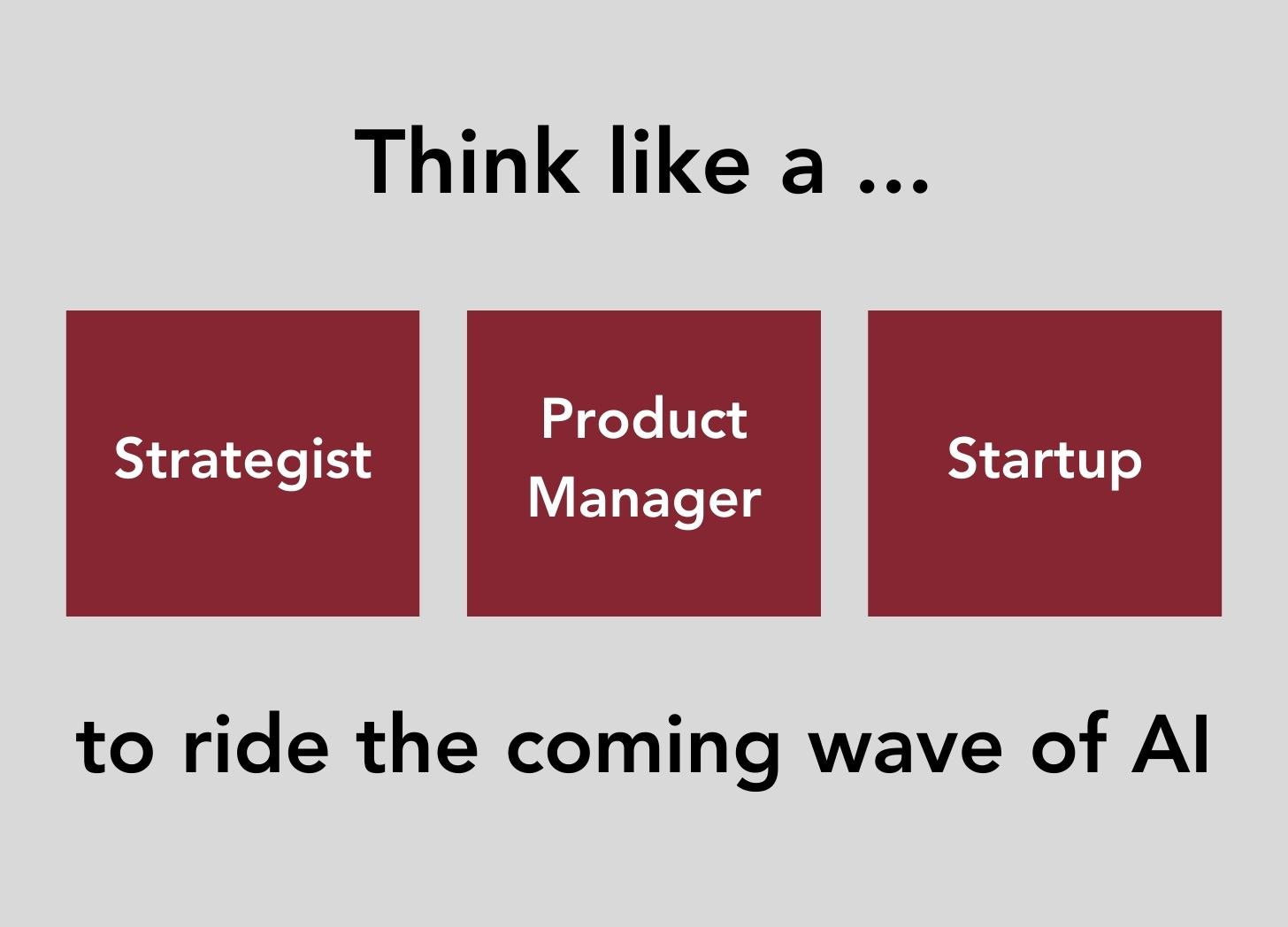 Think like a …

Strategist

Product Manager

Startup

to ride the coming wave of AI